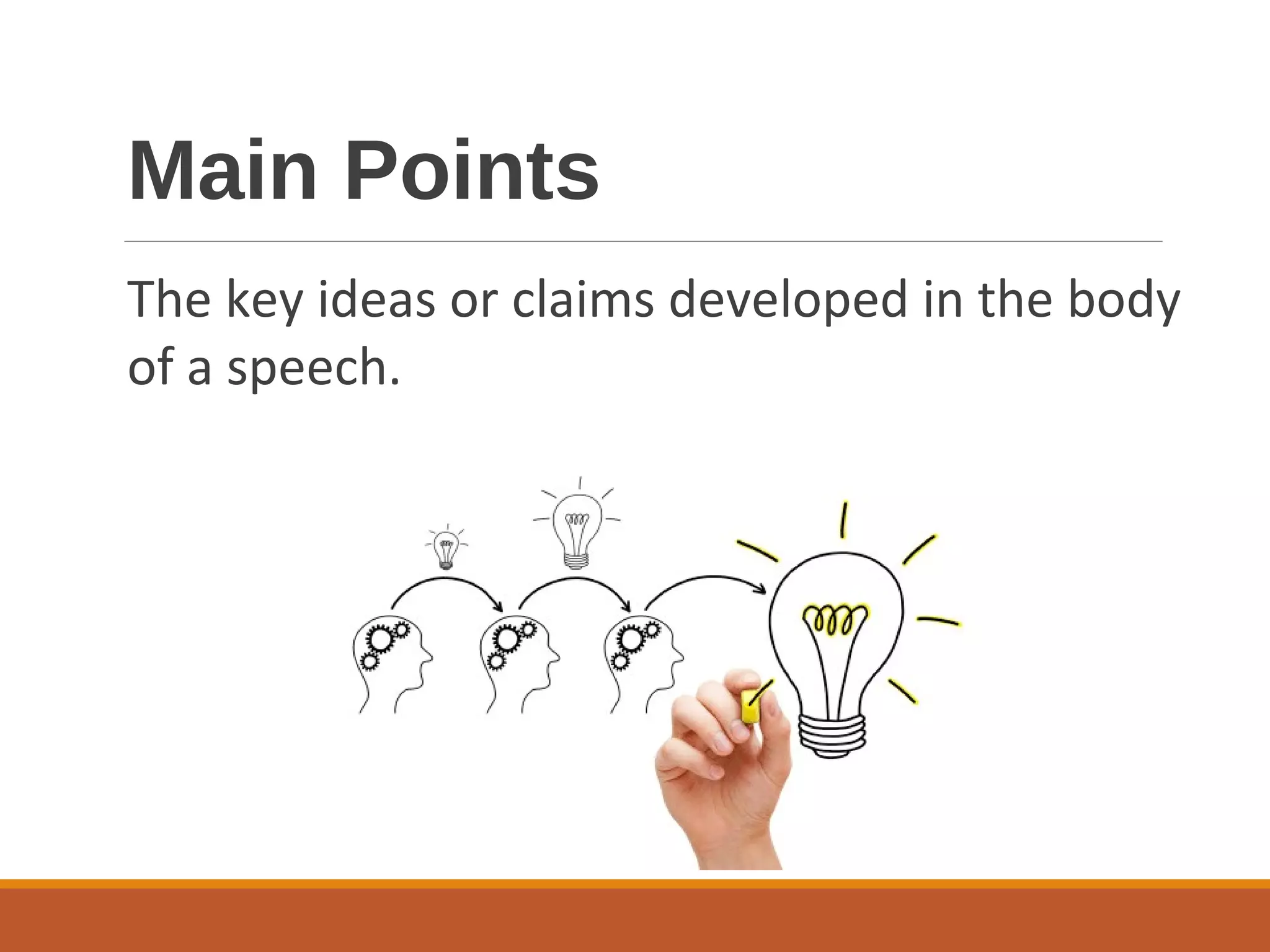 Main Points

The key ideas or claims developed in the body of a speech.